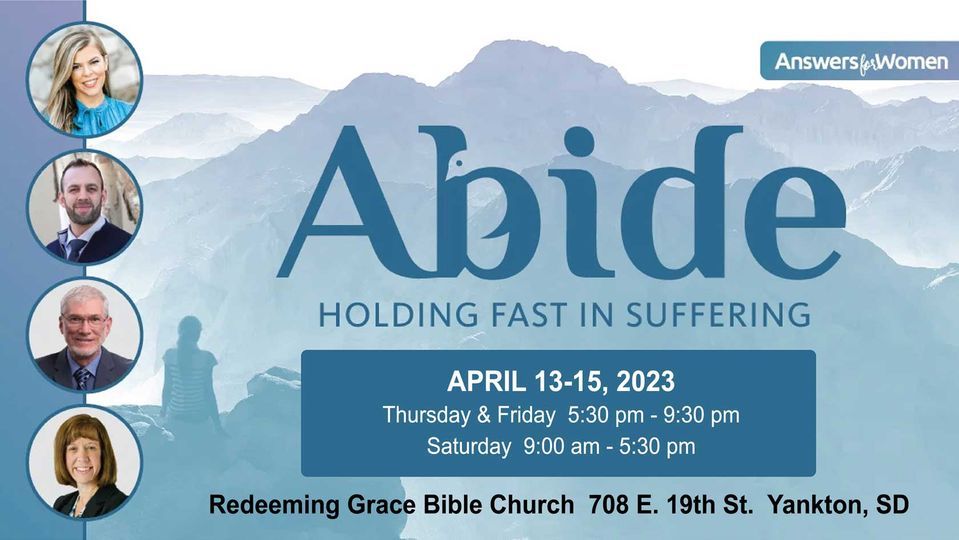 Answers for Women

Abide

HOLDING FAST IN SUFFERING

APRIL 13-15, 2023
Thursday & Friday 5:30 pm - 9:30 pm
Saturday 9:00 am - 5:30 pm

Redeeming Grace Bible Church 708 E. 19th St. Yankton, SD